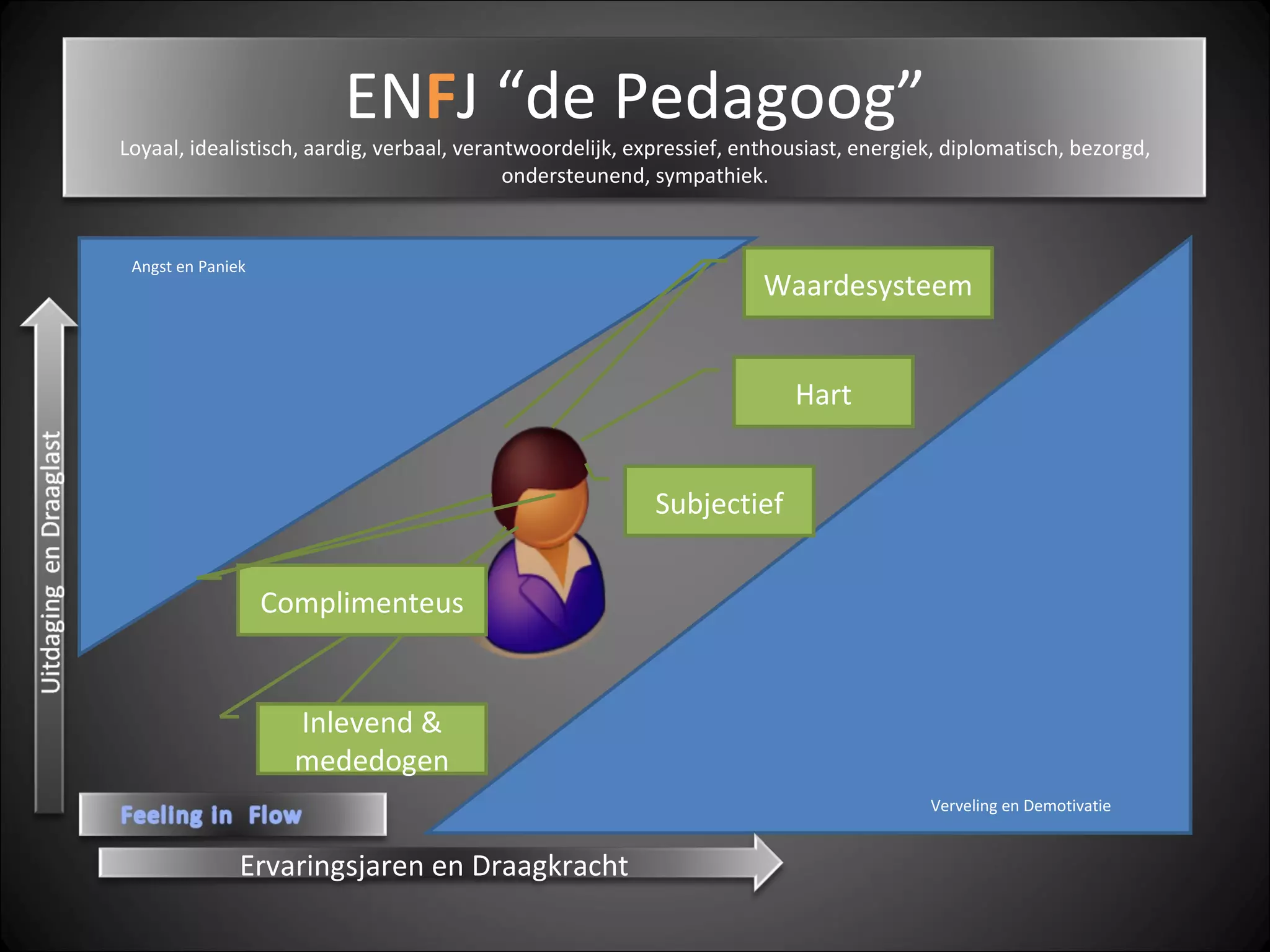 ENFJ “de Pedagoog”

Loyaal, idealistisch, aardig, verbaal, verantwoordelijk, expressief, enthousiast, energiek, diplomatisch, bezorgd, ondersteunend, sympathiek.

Angst en Paniek

Waardesysteem

Hart

Subjectief

Complimenteus

Inlevend & mededogen

Uitdaging en Draaglast

Feeling in Flow

Verveling en Demotivatie

Ervaringsjaren en Draagkracht